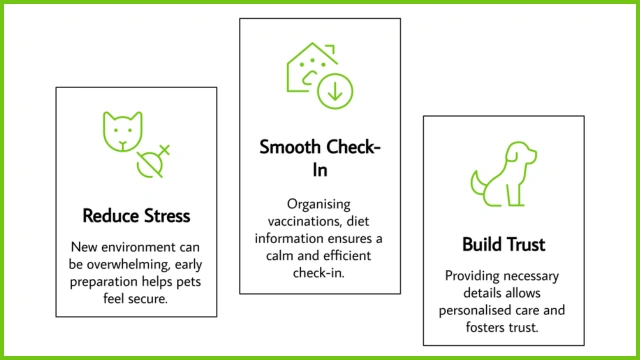 Reduce Stress

New environment can be overwhelming, early preparation helps pets feel secure.

Smooth Check-In

Organising vaccinations, diet information ensures a calm and efficient check-in.

Build Trust

Providing necessary details allows personalised care and fosters trust.